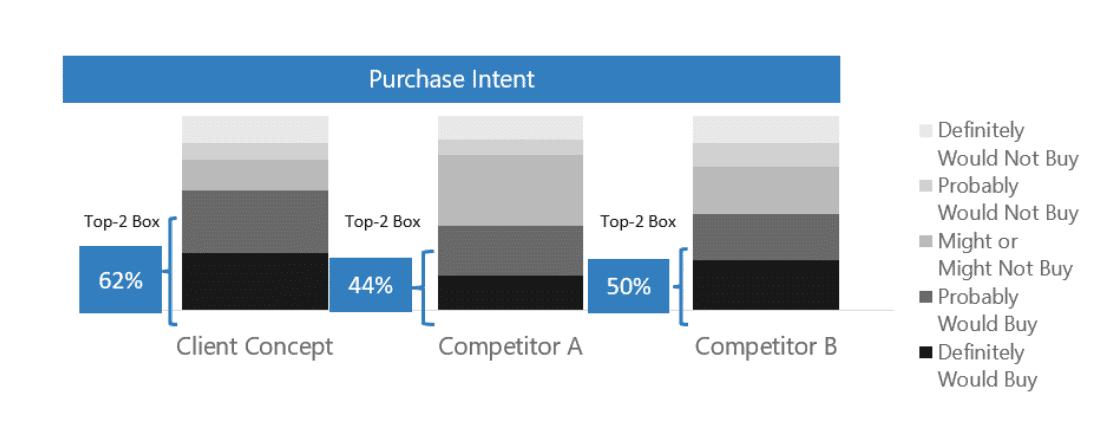 Purchase Intent

Top-2 Box
62%
Client Concept

Top-2 Box
44%
Competitor A

Top-2 Box
50%
Competitor B

Definitely Would Not Buy
Probably Would Not Buy
Might or Might Not Buy
Probably Would Buy
Definitely Would Buy